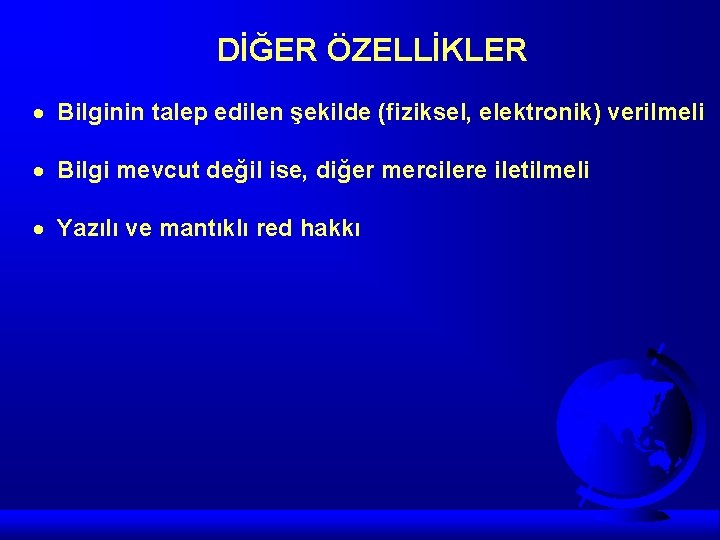 DİĞER ÖZELLİKLER

• Bilginin talep edilen şekilde (fiziksel, elektronik) verilmeli

• Bilgi mevcut değil ise, diğer mercilere iletilmeli

• Yazılı ve mantıklı red hakkı